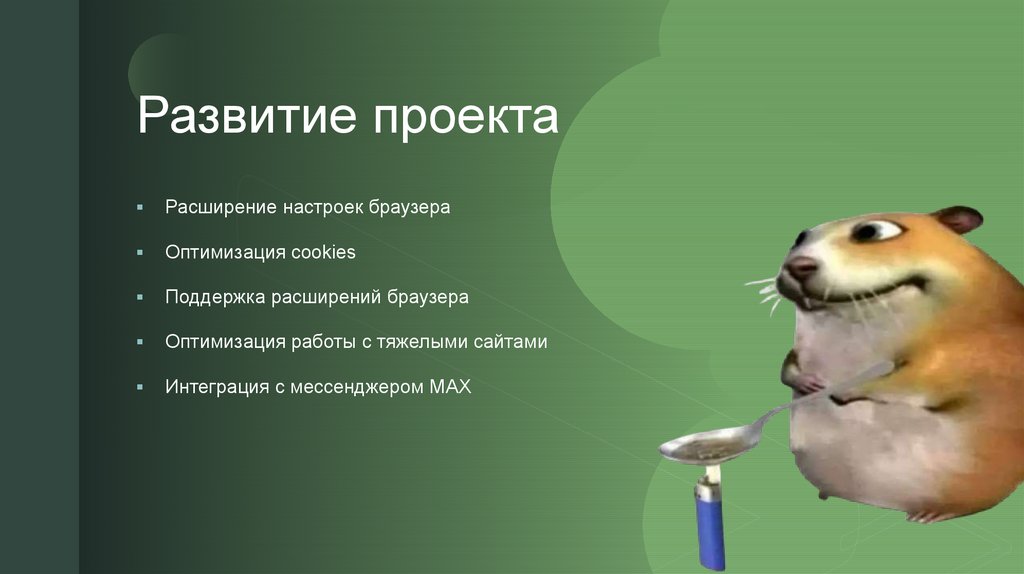 Развитие проекта

▪ Расширение настроек браузера
▪ Оптимизация cookies
▪ Поддержка расширений браузера
▪ Оптимизация работы с тяжелыми сайтами
▪ Интеграция с мессенджером MAX